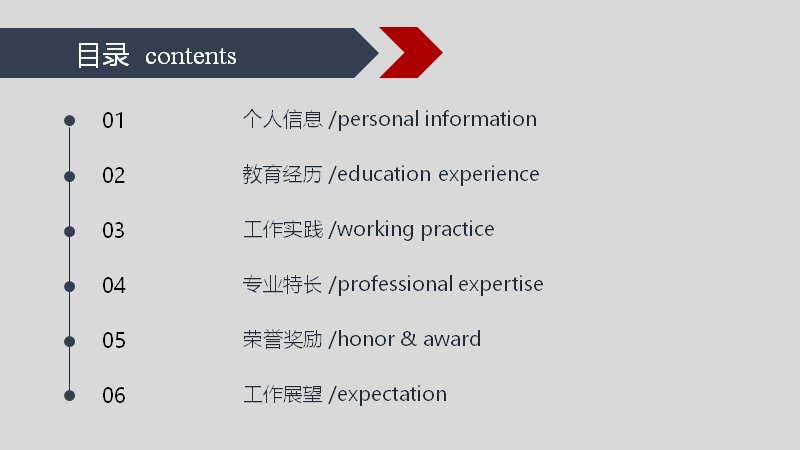 目录 contents

01 个人信息 /personal information

02 教育经历 /education experience

03 工作实践 /working practice

04 专业特长 /professional expertise

05 荣誉奖励 /honor & award

06 工作展望 /expectation